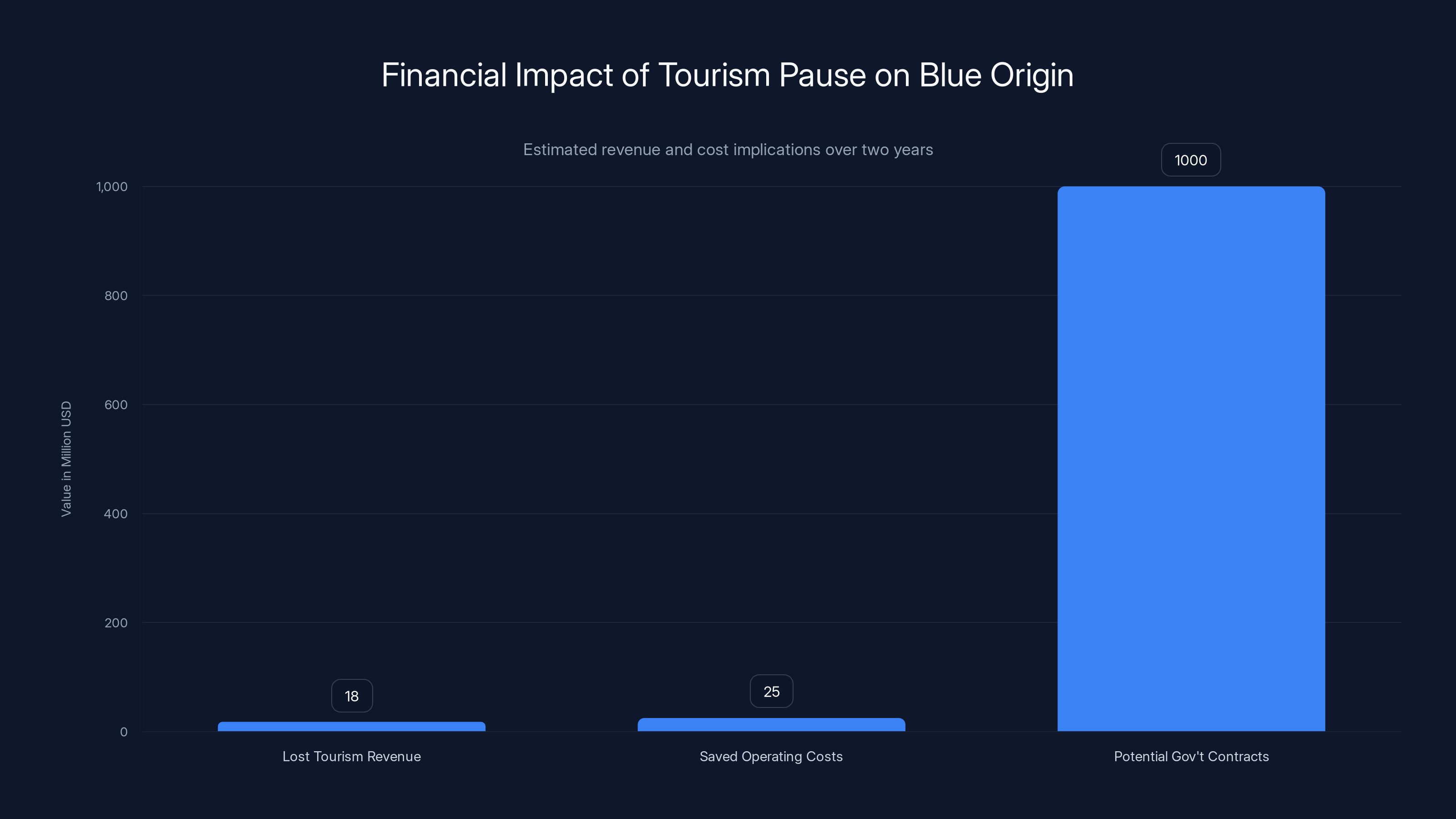 Financial Impact of Tourism Pause on Blue Origin

Estimated revenue and cost implications over two years

Value in Million USD

1,000
800
600
400
200
0

18
25
1000

Lost Tourism Revenue
Saved Operating Costs
Potential Gov't Contracts